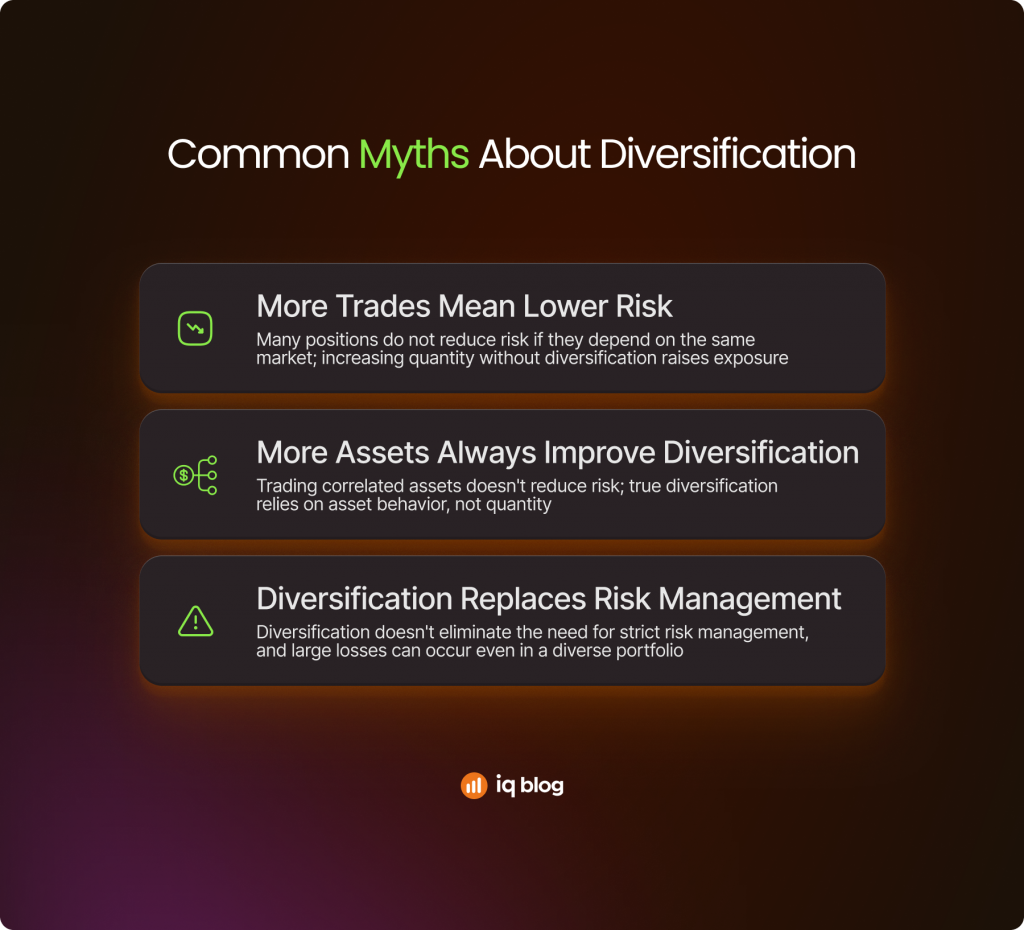 Common Myths About Diversification

More Trades Mean Lower Risk

Many positions do not reduce risk if they depend on the same market; increasing quantity without diversification raises exposure

More Assets Always Improve Diversification

Trading correlated assets doesn't reduce risk; true diversification relies on asset behavior, not quantity

Diversification Replaces Risk Management

Diversification doesn't eliminate the need for strict risk management, and large losses can occur even in a diverse portfolio

iq blog